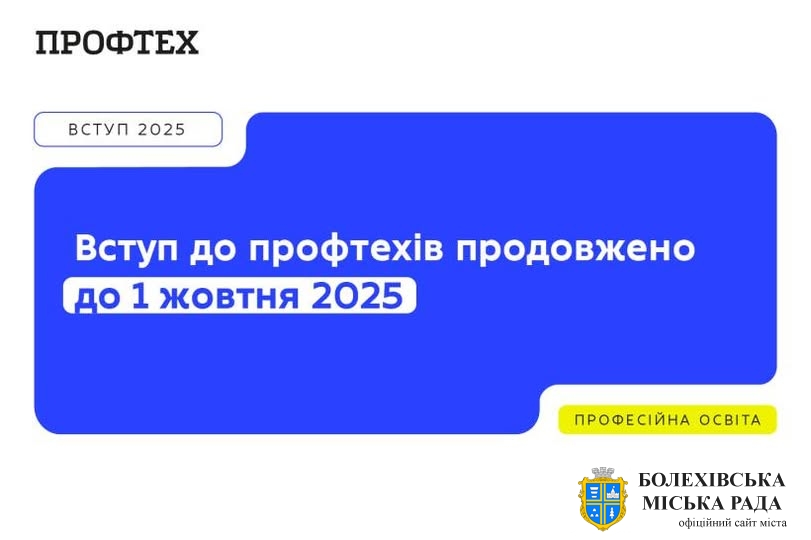 ПРОФТЕХ

ВСТУП 2025

Вступ до профтехів продовжено до 1 жовтня 2025

ПРОФЕСІЙНА ОСВІТА

БОЛЕХІВСЬКА МІСЬКА РАДА
офіційний сайт міста